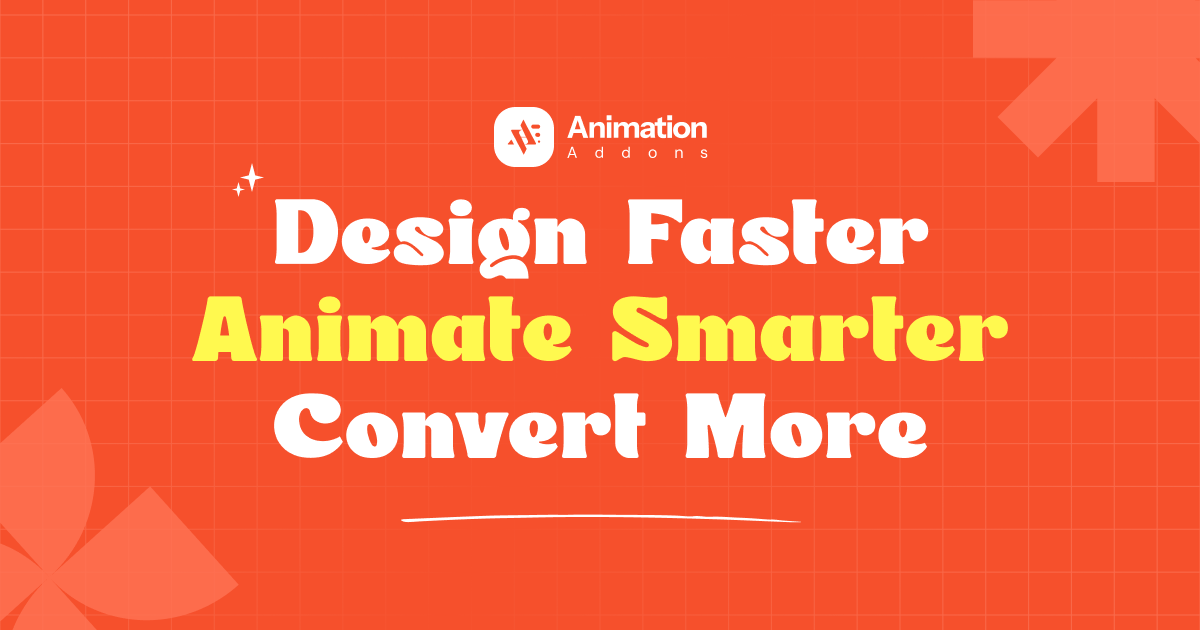 Animation
Addons

Design Faster
Animate Smarter
Convert More